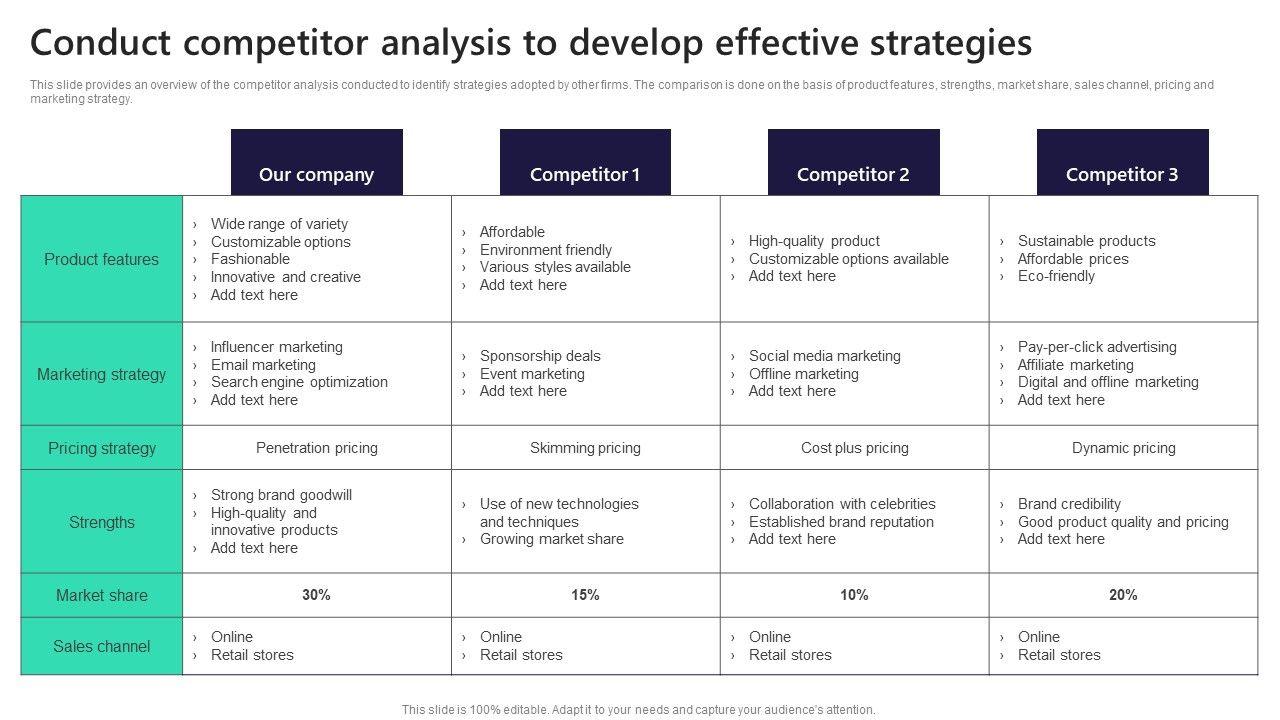 Conduct competitor analysis to develop effective strategies

This slide provides an overview of the competitor analysis conducted to identify strategies adopted by other firms. The comparison is done on the basis of product features, strengths, market share, sales channel, pricing and marketing strategy.

| | Our company | Competitor 1 | Competitor 2 | Competitor 3 |
|---|---|---|---|---|
| Product features | › Wide range of variety › Customizable options › Fashionable › Innovative and creative › Add text here | › Affordable › Environment friendly › Various styles available › Add text here | › High-quality product › Customizable options available › Add text here | › Sustainable products › Affordable prices › Eco-friendly |
| Marketing strategy | › Influencer marketing › Email marketing › Search engine optimization › Add text here | › Sponsorship deals › Event marketing › Add text here | › Social media marketing › Offline marketing › Add text here | › Pay-per-click advertising › Affiliate marketing › Digital and offline marketing › Add text here |
| Pricing strategy | Penetration pricing | Skimming pricing | Cost plus pricing | Dynamic pricing |
| Strengths | › Strong brand goodwill › High-quality and innovative products › Add text here | › Use of new technologies and techniques › Growing market share | › Collaboration with celebrities › Established brand reputation › Add text here | › Brand credibility › Good product quality and pricing › Add text here |
| Market share | 30% | 15% | 10% | 20% |
| Sales channel | › Online › Retail stores | › Online › Retail stores | › Online › Retail stores | › Online › Retail stores |

This slide is 100% editable. Adapt it to your needs and capture your audience's attention.